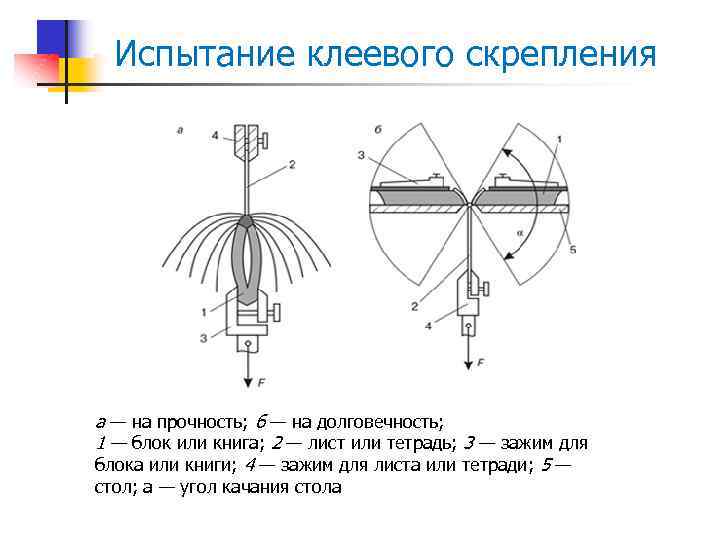 Испытание клеевого скрепления

а

4

2

1

3

F

б

3

1

α

5

2

4

F

а — на прочность; б — на долговечность;
1 — блок или книга; 2 — лист или тетрадь; 3 — зажим для блока или книги; 4 — зажим для листа или тетради; 5 — стол; а — угол качания стола